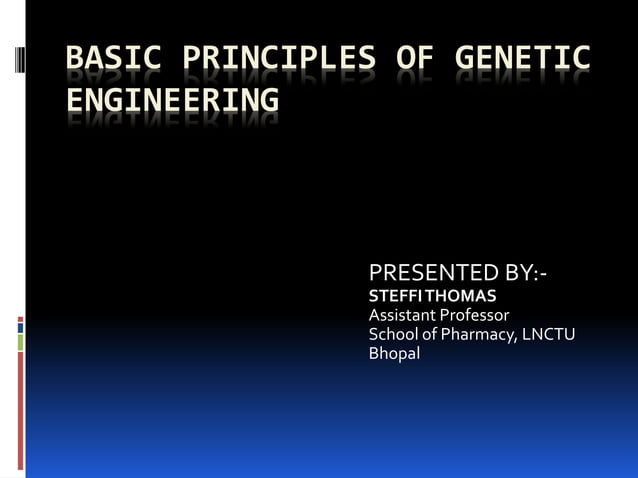 BASIC PRINCIPLES OF GENETIC ENGINEERING

PRESENTED BY:-
STEFFI THOMAS
Assistant Professor
School of Pharmacy, LNCTU
Bhopal